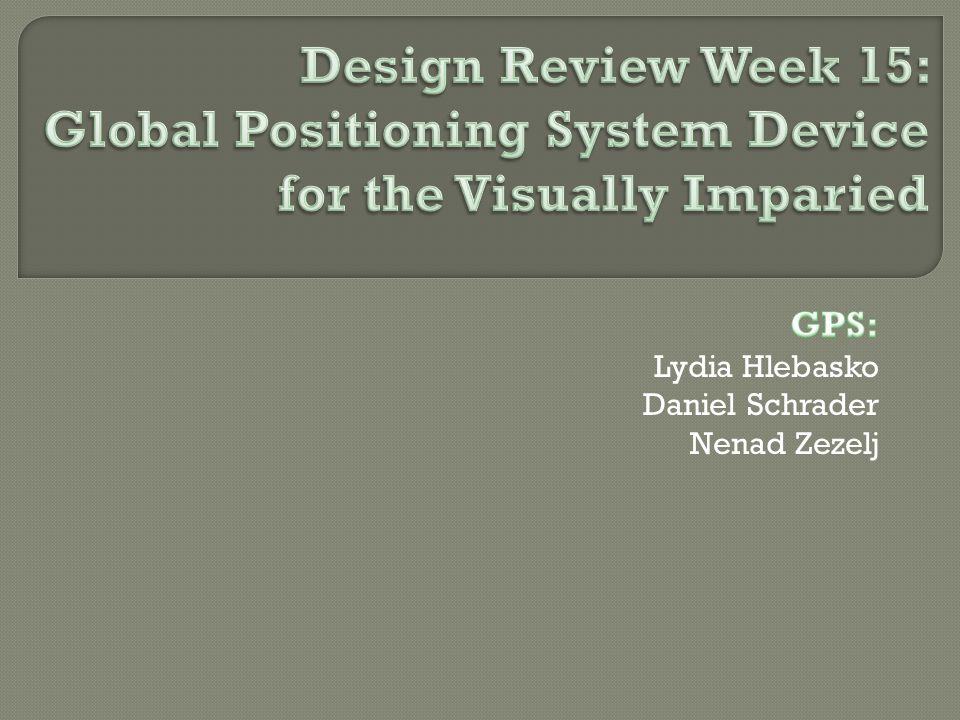 Design Review Week 15: Global Positioning System Device for the Visually Imparied

GPS:
Lydia Hlebasko
Daniel Schrader
Nenad Zezelj